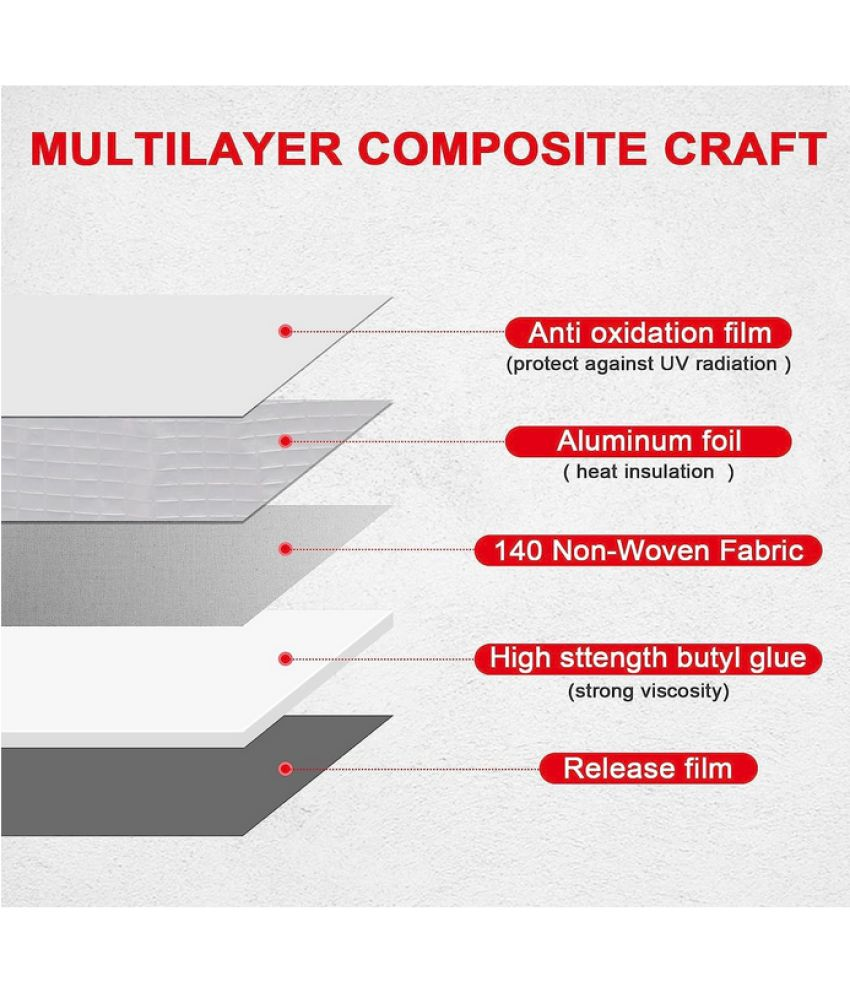 MULTILAYER COMPOSITE CRAFT

Anti oxidation film
(protect against UV radiation )

Aluminum foil
( heat insulation )

140 Non-Woven Fabric

High sttength butyl glue
(strong viscosity)

Release film